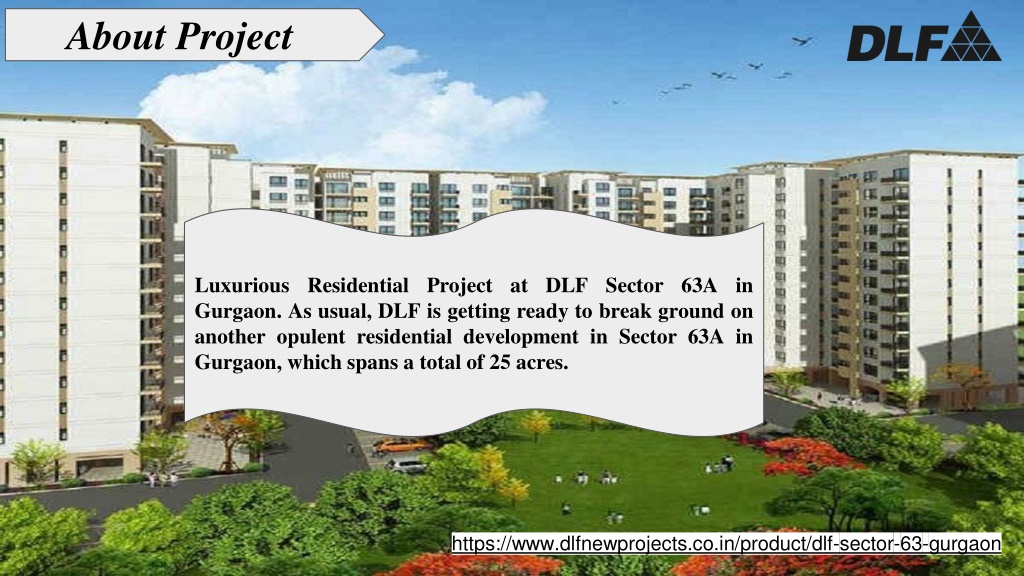 About Project

DLF

Luxurious Residential Project at DLF Sector 63A in Gurgaon. As usual, DLF is getting ready to break ground on another opulent residential development in Sector 63A in Gurgaon, which spans a total of 25 acres.

https://www.dlfnewprojects.co.in/product/dlf-sector-63-gurgaon